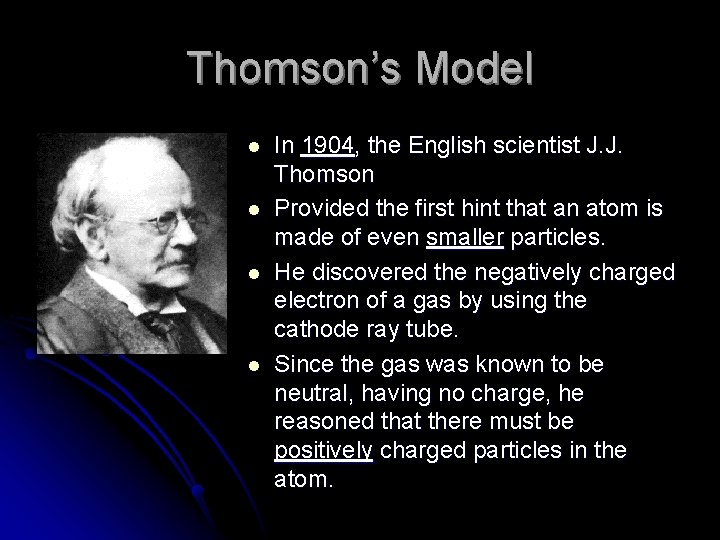 Thomson's Model

- In 1904, the English scientist J.J. Thomson
- Provided the first hint that an atom is made of even smaller particles.
- He discovered the negatively charged electron of a gas by using the cathode ray tube.
- Since the gas was known to be neutral, having no charge, he reasoned that there must be positively charged particles in the atom.